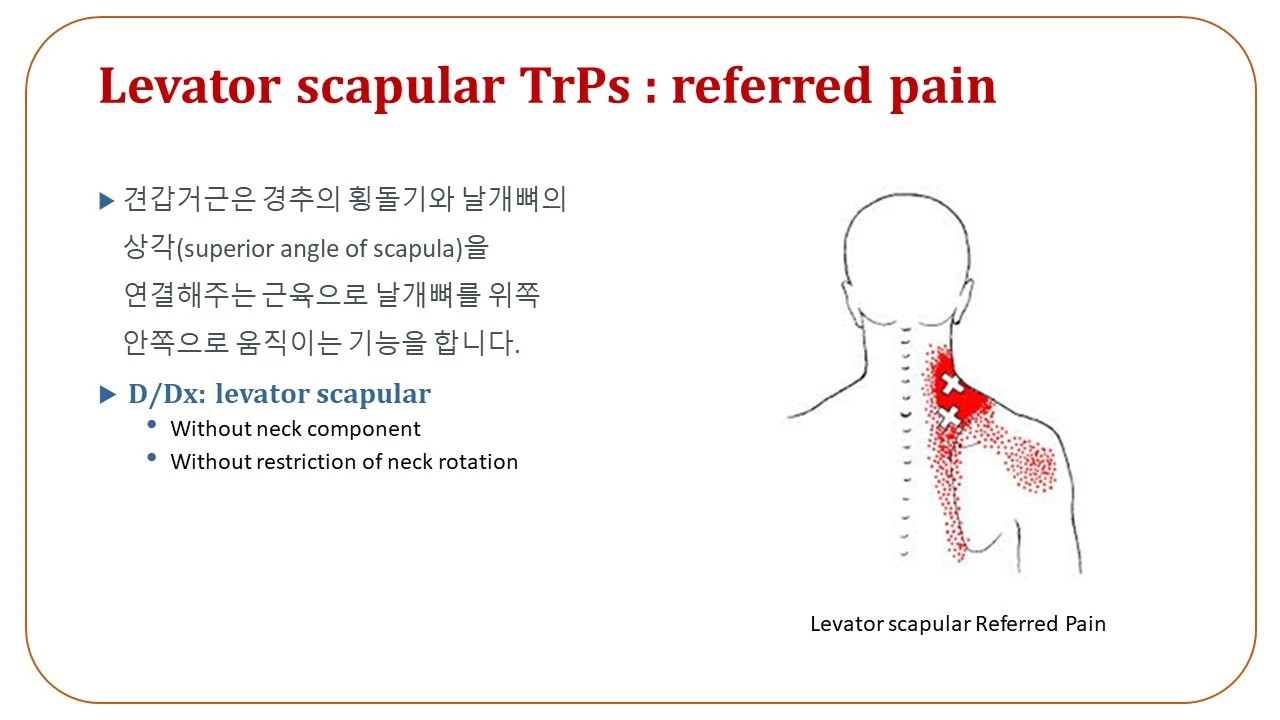 Levator scapular TrPs : referred pain

▶ 견갑거근은 경추의 횡돌기와 날개뼈의 상각(superior angle of scapula)을 연결해주는 근육으로 날개뼈를 위쪽 안쪽으로 움직이는 기능을 합니다.

▶ D/Dx: levator scapular
• Without neck component
• Without restriction of neck rotation

Levator scapular Referred Pain